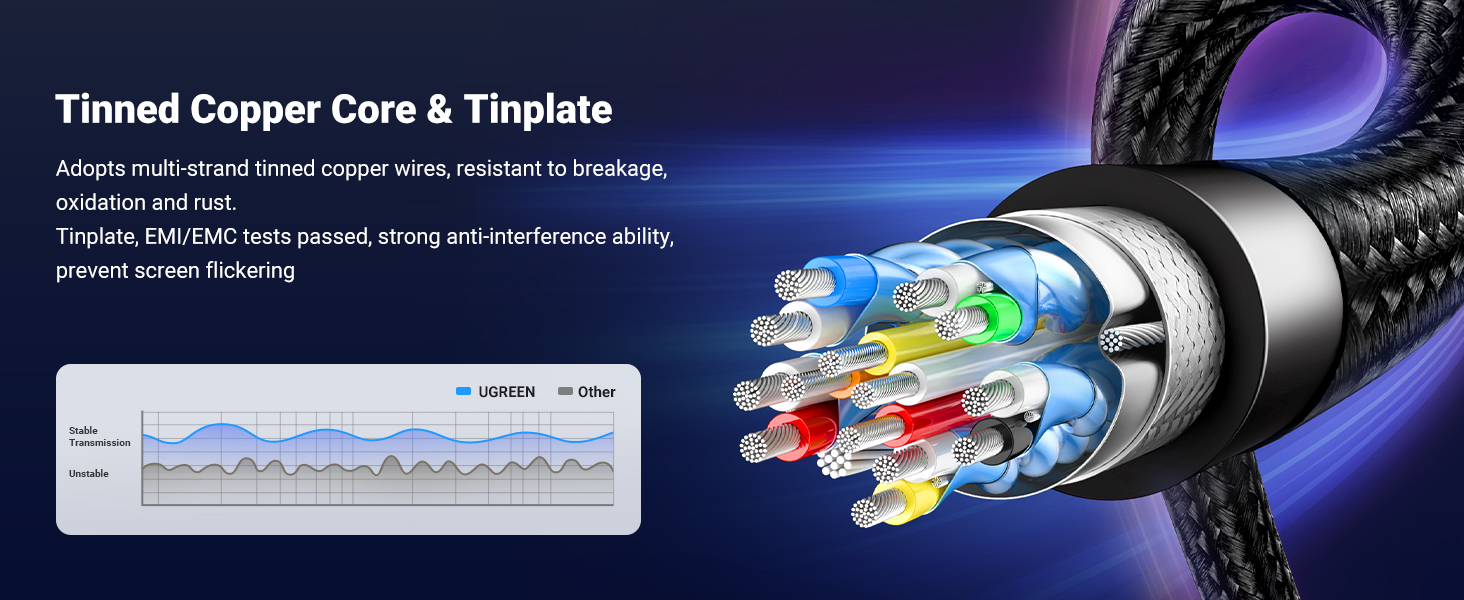 Tinned Copper Core & Tinplate

Adopts multi-strand tinned copper wires, resistant to breakage, oxidation and rust.
Tinplate, EMI/EMC tests passed, strong anti-interference ability, prevent screen flickering

UGREEN Other

Stable Transmission

Unstable